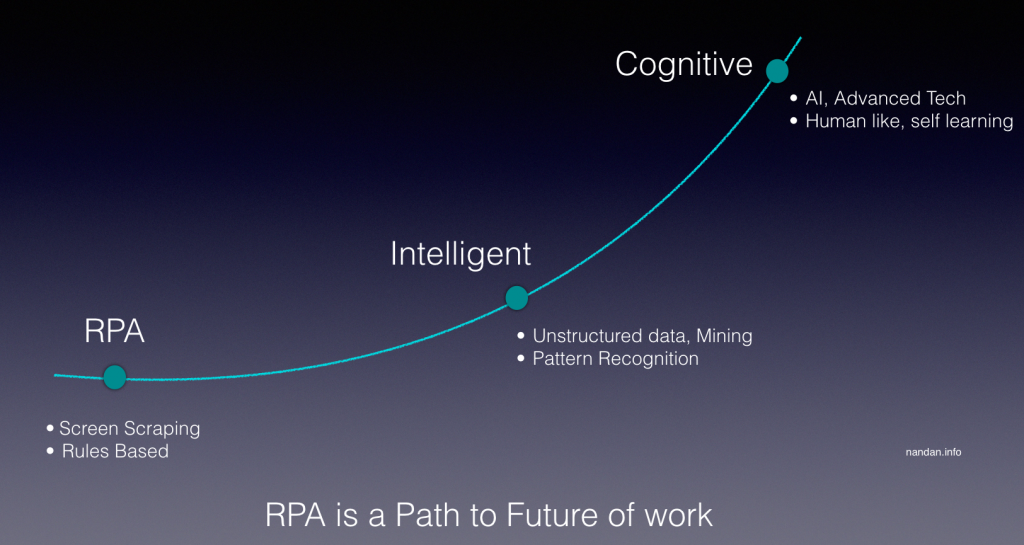 Cognitive

• AI, Advanced Tech
• Human like, self learning

Intelligent

• Unstructured data, Mining
• Pattern Recognition

RPA

• Screen Scraping
• Rules Based

nandan.info

RPA is a Path to Future of work